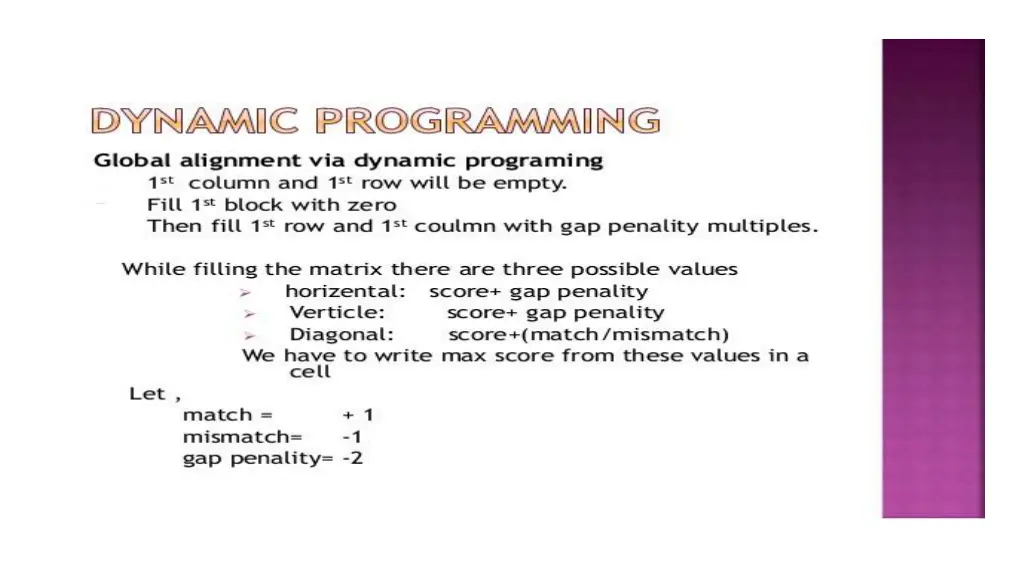 DYNAMIC PROGRAMMING

Global alignment via dynamic programing

1st column and 1st row will be empty.

Fill 1st block with zero

Then fill 1st row and 1st coulmn with gap penality multiples.

While filling the matrix there are three possible values

➢ horizental: score+ gap penality

➢ Verticle: score+ gap penality

➢ Diagonal: score+(match/mismatch)

We have to write max score from these values in a cell

Let ,

match = + 1

mismatch= -1

gap penality= -2